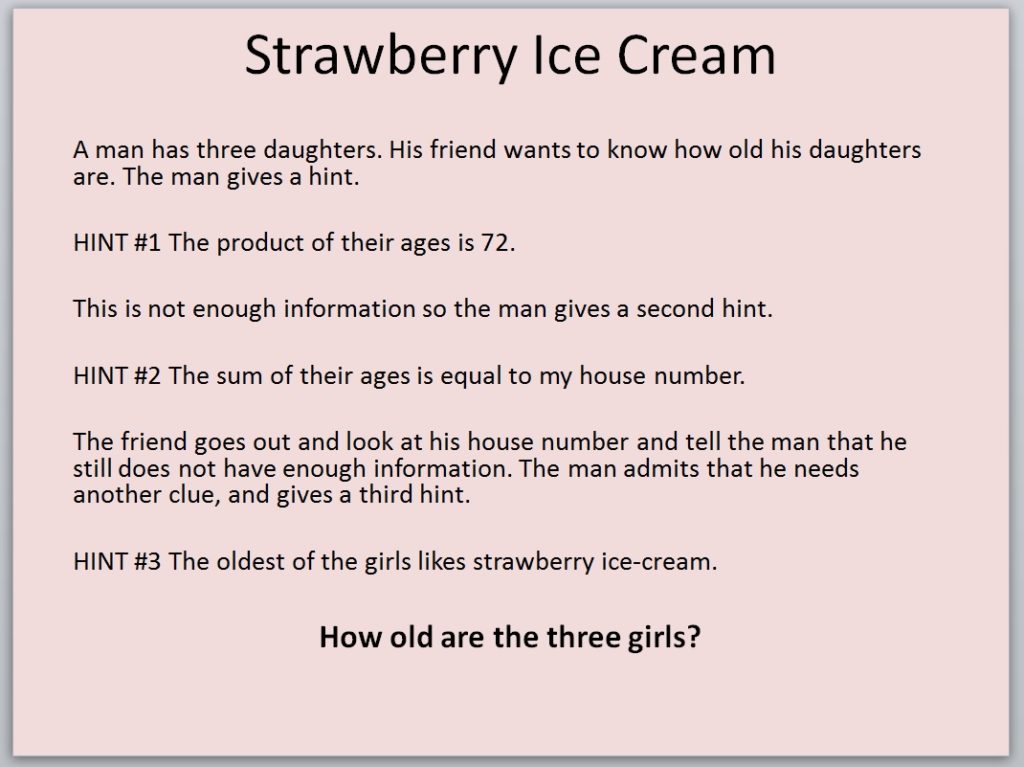 Strawberry Ice Cream

A man has three daughters. His friend wants to know how old his daughters are. The man gives a hint.

HINT #1 The product of their ages is 72.

This is not enough information so the man gives a second hint.

HINT #2 The sum of their ages is equal to my house number.

The friend goes out and look at his house number and tell the man that he still does not have enough information. The man admits that he needs another clue, and gives a third hint.

HINT #3 The oldest of the girls likes strawberry ice-cream.

How old are the three girls?